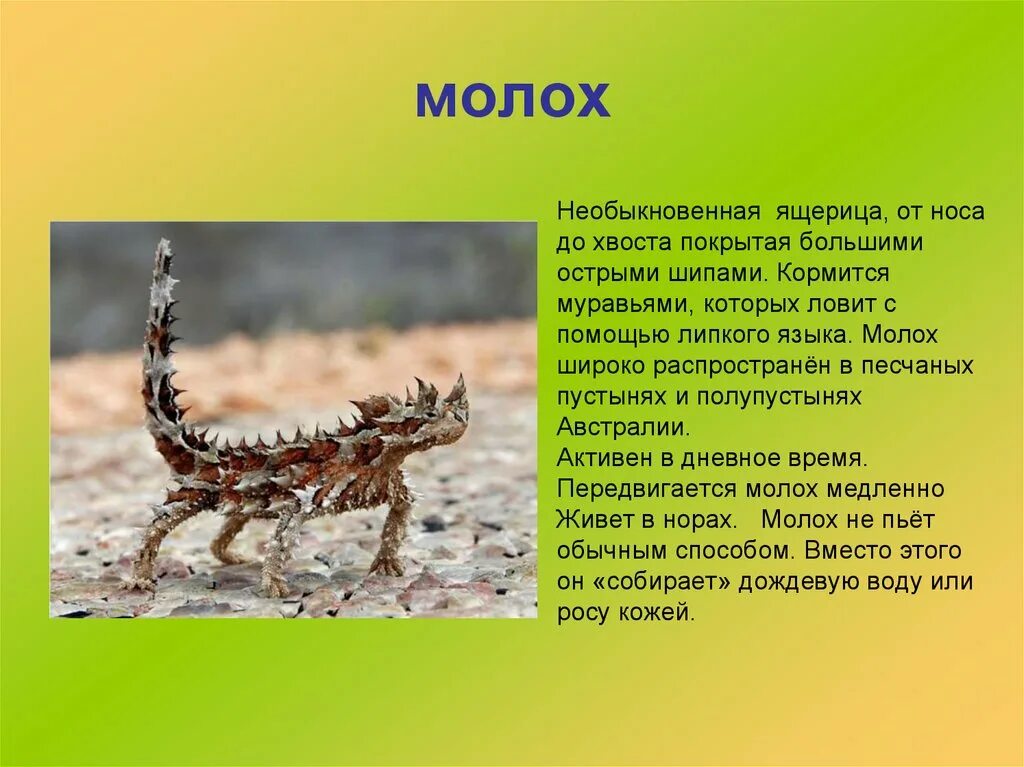 МОЛОХ

Необыкновенная ящерица, от носа до хвоста покрытая большими острыми шипами. Кормится муравьями, которых ловит с помощью липкого языка. Молох широко распространён в песчаных пустынях и полупустынях Австралии.
Активен в дневное время.
Передвигается молох медленно
Живет в норах. Молох не пьёт обычным способом. Вместо этого он «собирает» дождевую воду или росу кожей.